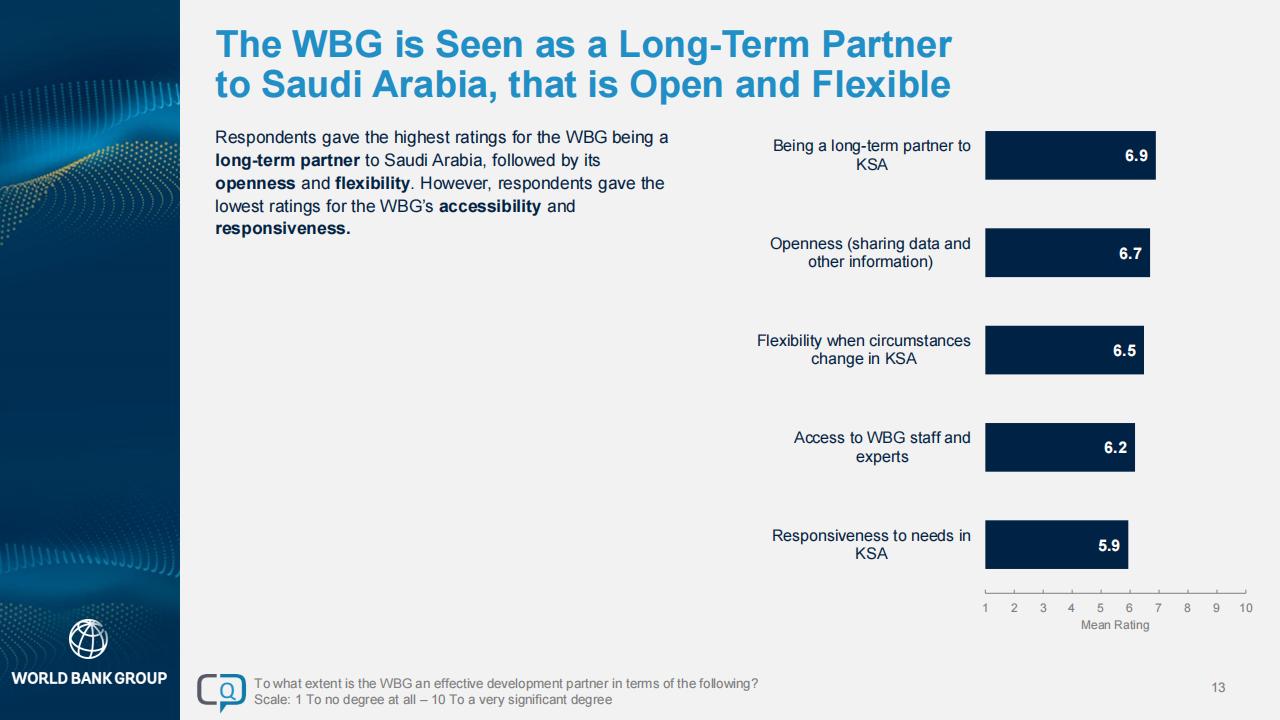 The WBG is Seen as a Long-Term Partner to Saudi Arabia, that is Open and Flexible

Respondents gave the highest ratings for the WBG being a long-term partner to Saudi Arabia, followed by its openness and flexibility. However, respondents gave the lowest ratings for the WBG's accessibility and responsiveness.

Being a long-term partner to KSA 6.9

Openness (sharing data and other information) 6.7

Flexibility when circumstances change in KSA 6.5

Access to WBG staff and experts 6.2

Responsiveness to needs in KSA 5.9

1 2 3 4 5 6 7 8 9 10
Mean Rating

WORLD BANK GROUP

Q

To what extent is the WBG an effective development partner in terms of the following?
Scale: 1 To no degree at all – 10 To a very significant degree

13